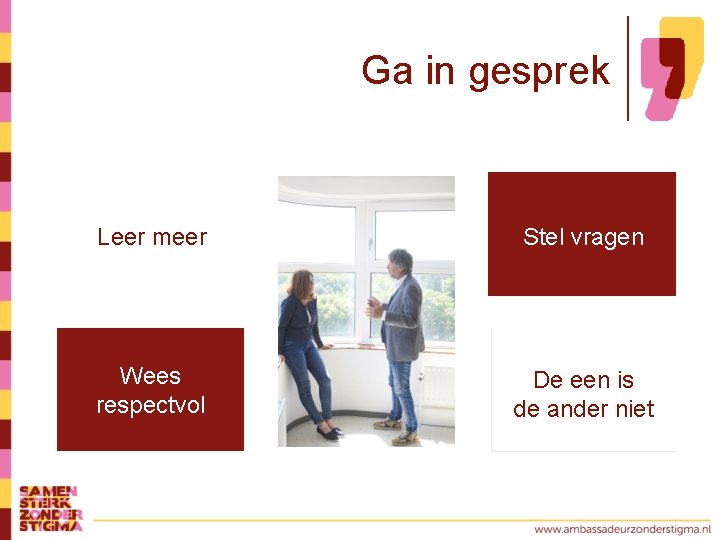 Ga in gesprek

Leer meer

Stel vragen

Wees respectvol

De een is de ander niet

SAMEN STERK ZONDER STIGMA

www.ambassadeurzonderstigma.nl